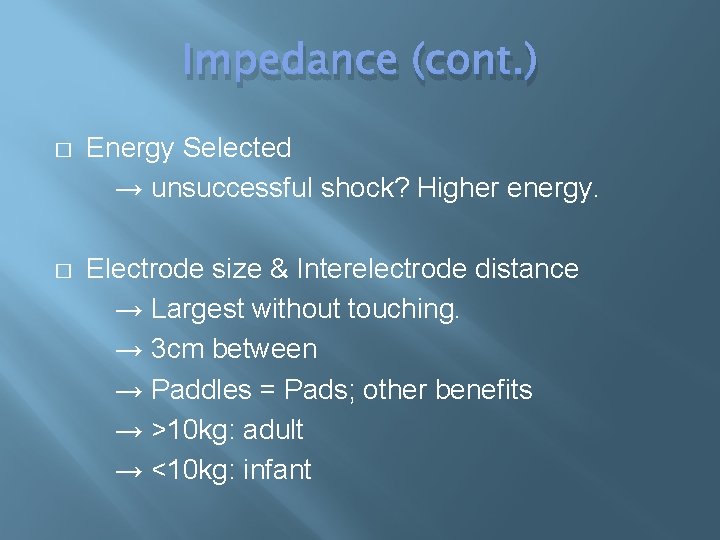 Impedance (cont.)

□ Energy Selected
→ unsuccessful shock? Higher energy.

□ Electrode size & Interelectrode distance
→ Largest without touching.
→ 3cm between
→ Paddles = Pads; other benefits
→ >10kg: adult
→ <10kg: infant